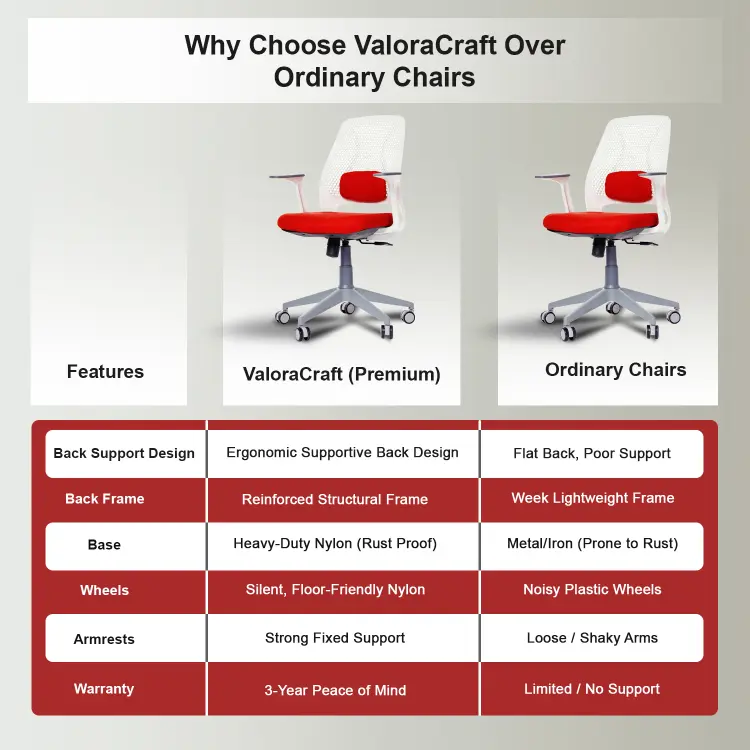 Why Choose ValoraCraft Over Ordinary Chairs

| Features | ValoraCraft (Premium) | Ordinary Chairs |
|---|---|---|
| Back Support Design | Ergonomic Supportive Back Design | Flat Back, Poor Support |
| Back Frame | Reinforced Structural Frame | Week Lightweight Frame |
| Base | Heavy-Duty Nylon (Rust Proof) | Metal/Iron (Prone to Rust) |
| Wheels | Silent, Floor-Friendly Nylon | Noisy Plastic Wheels |
| Armrests | Strong Fixed Support | Loose / Shaky Arms |
| Warranty | 3-Year Peace of Mind | Limited / No Support |